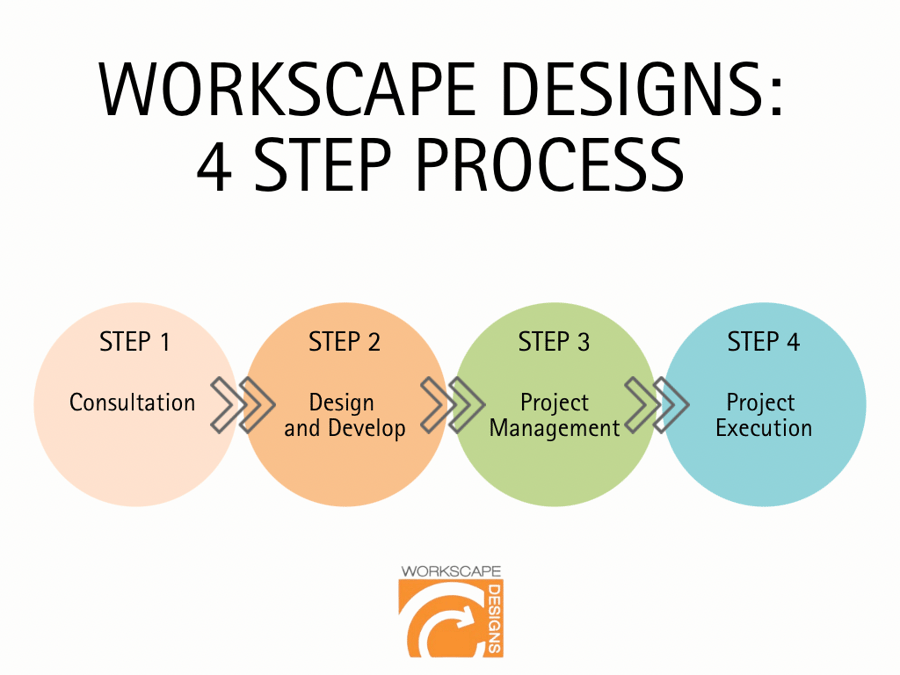 WORKSCAPE DESIGNS:
4 STEP PROCESS

STEP 1
Consultation

STEP 2
Design and Develop

STEP 3
Project Management

STEP 4
Project Execution

WORKSCAPE
DESIGNS